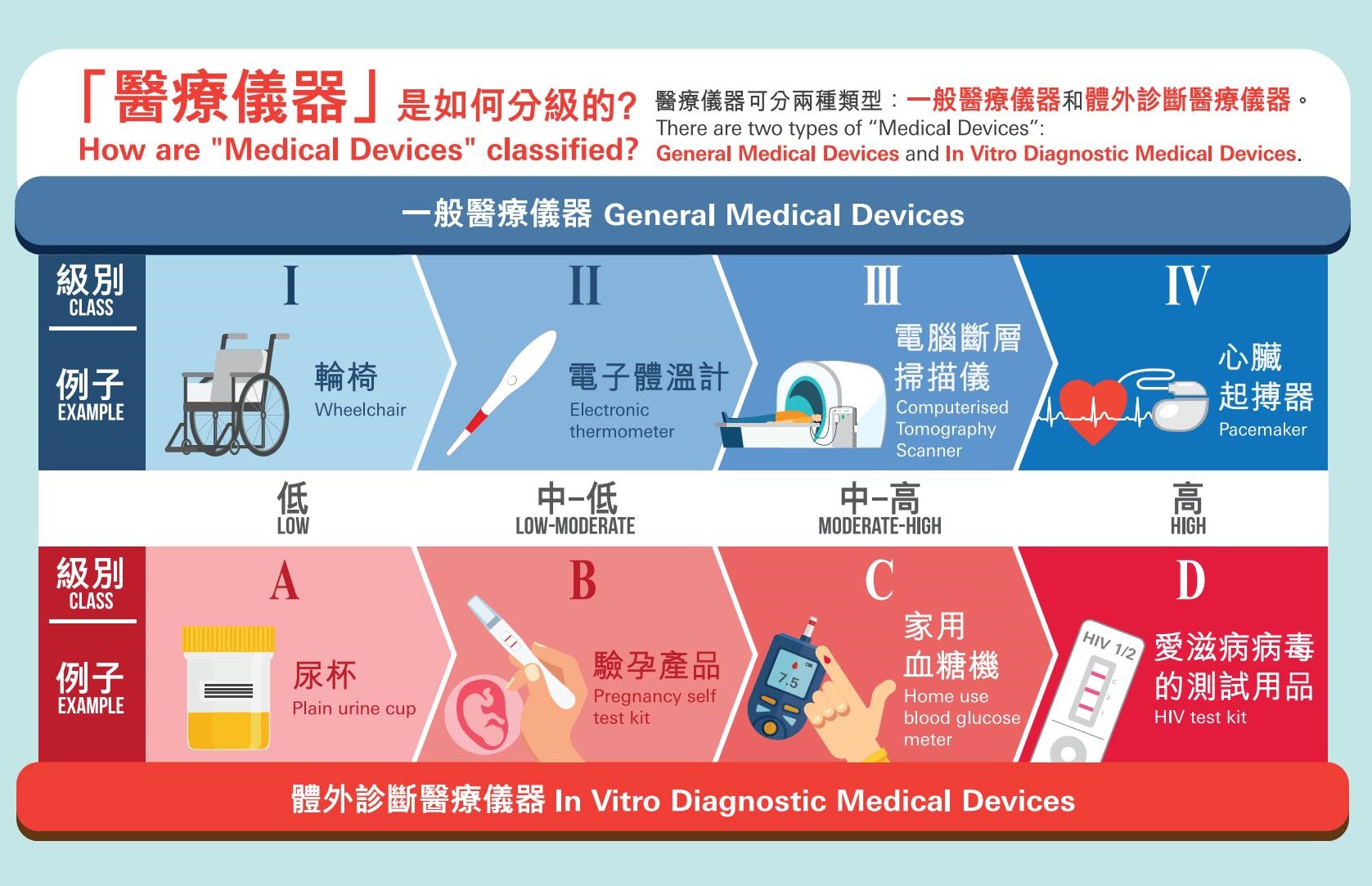 「醫療儀器」是如何分級的?
How are "Medical Devices" classified?

醫療儀器可分兩種類型:一般醫療儀器和體外診斷醫療儀器。
There are two types of "Medical Devices":
General Medical Devices and In Vitro Diagnostic Medical Devices.

一般醫療儀器 General Medical Devices

級別 CLASS
例子 EXAMPLE

I
輪椅
Wheelchair

II
電子體溫計
Electronic thermometer

III
電腦斷層掃描儀
Computerised Tomography Scanner

IV
心臟起搏器
Pacemaker

低 LOW
中-低 LOW-MODERATE
中-高 MODERATE-HIGH
高 HIGH

級別 CLASS
例子 EXAMPLE

A
尿杯
Plain urine cup

B
驗孕產品
Pregnancy self test kit

C
7.5
家用血糖機
Home use blood glucose meter

D
HIV 1/2
愛滋病病毒的測試用品
HIV test kit

體外診斷醫療儀器 In Vitro Diagnostic Medical Devices